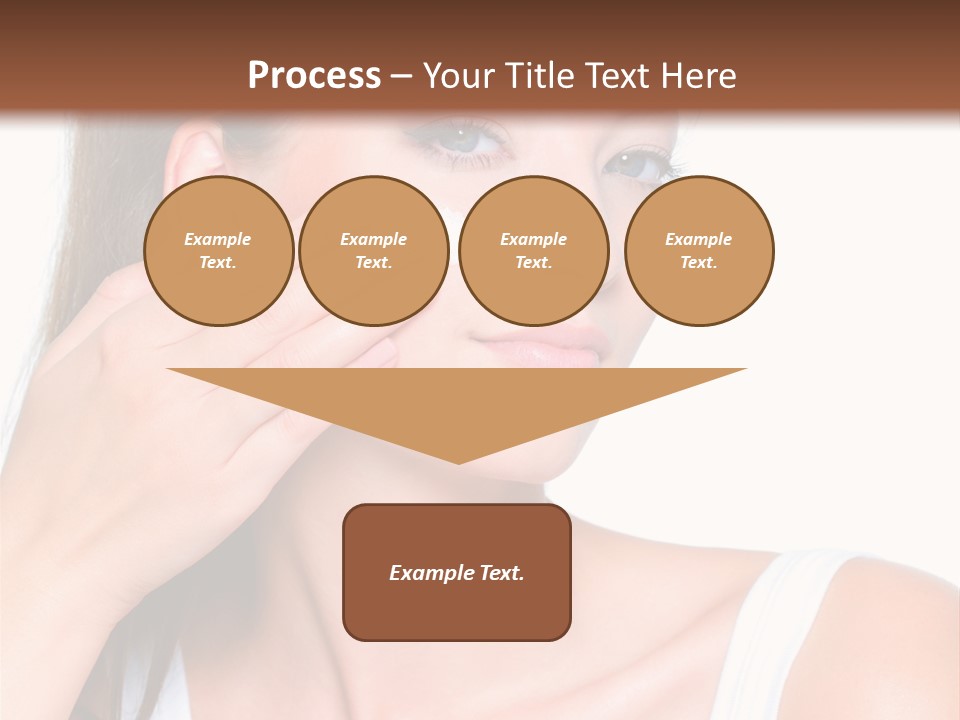 Process – Your Title Text Here

Example Text.

Example Text.

Example Text.

Example Text.

Example Text.